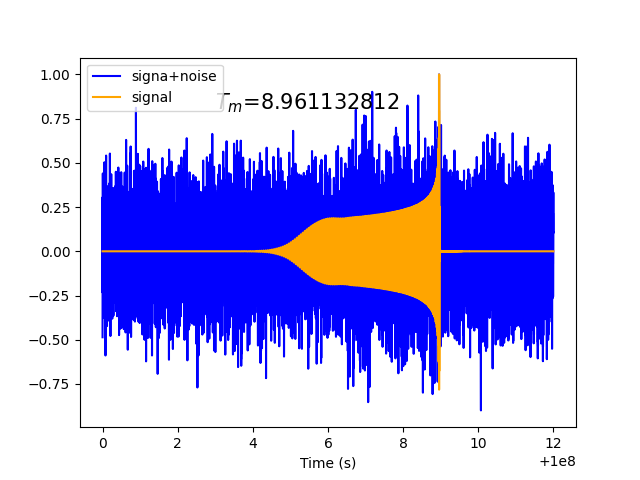 signa+noise
signal
$T_m$=8.961132812

1.00
0.75
0.50
0.25
0.00
−0.25
−0.50
−0.75

0
2
4
6
8
10
12
Time (s)
+1e8